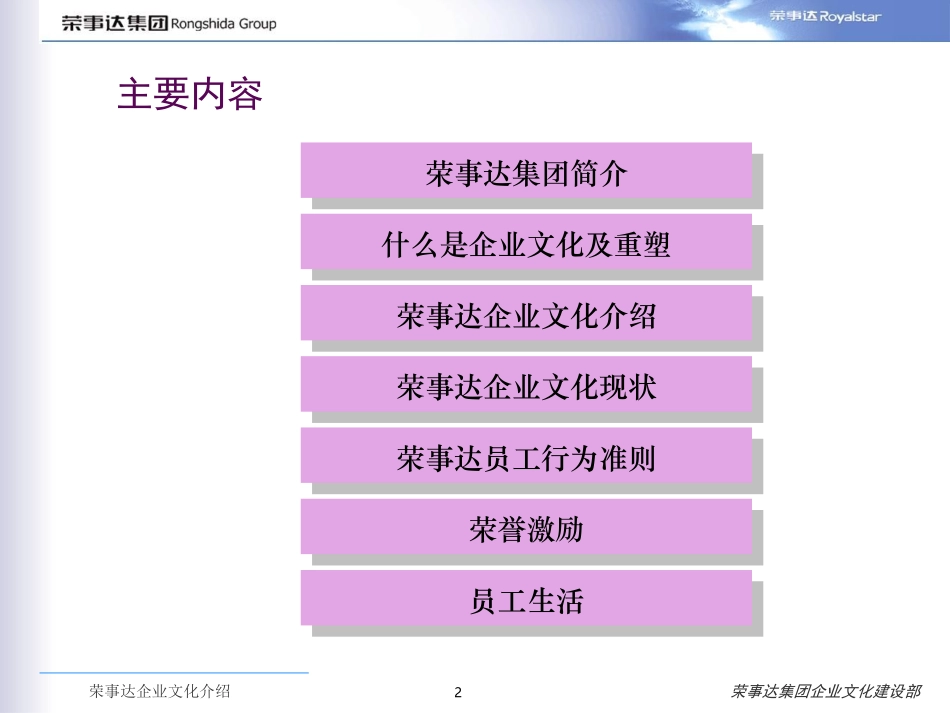 荣事达集团 Rongshida Group

荣事达 Royalstar

主要内容

荣事达集团简介

什么是企业文化及重塑

荣事达企业文化介绍

荣事达企业文化现状

荣事达员工行为准则

荣誉激励

员工生活

荣事达企业文化介绍

2

荣事达集团企业文化建设部